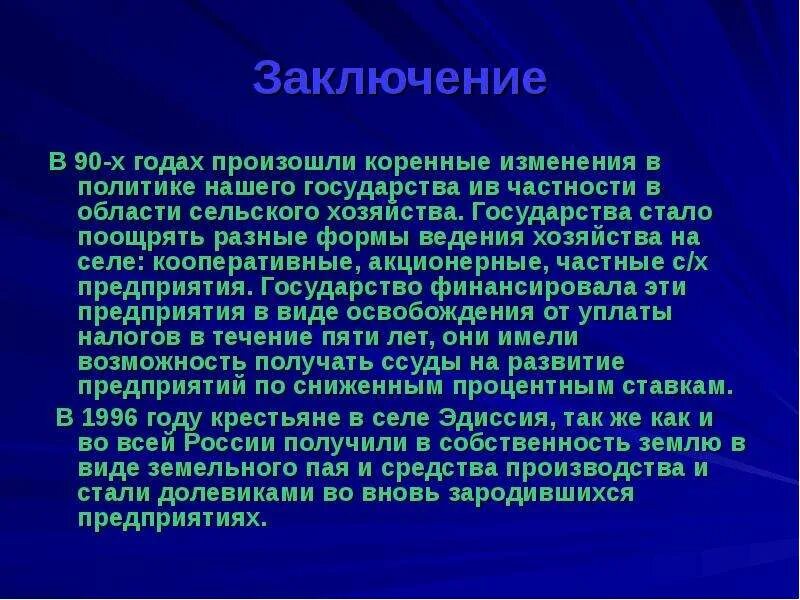 Заключение

В 90-х годах произошли коренные изменения в политике нашего государства ив частности в области сельского хозяйства. Государства стало поощрять разные формы ведения хозяйства на селе: кооперативные, акционерные, частные с/х предприятия. Государство финансировала эти предприятия в виде освобождения от уплаты налогов в течение пяти лет, они имели возможность получать ссуды на развитие предприятий по сниженным процентным ставкам.

В 1996 году крестьяне в селе Эдиссия, так же как и во всей России получили в собственность землю в виде земельного пая и средства производства и стали долевиками во вновь зародившихся предприятиях.